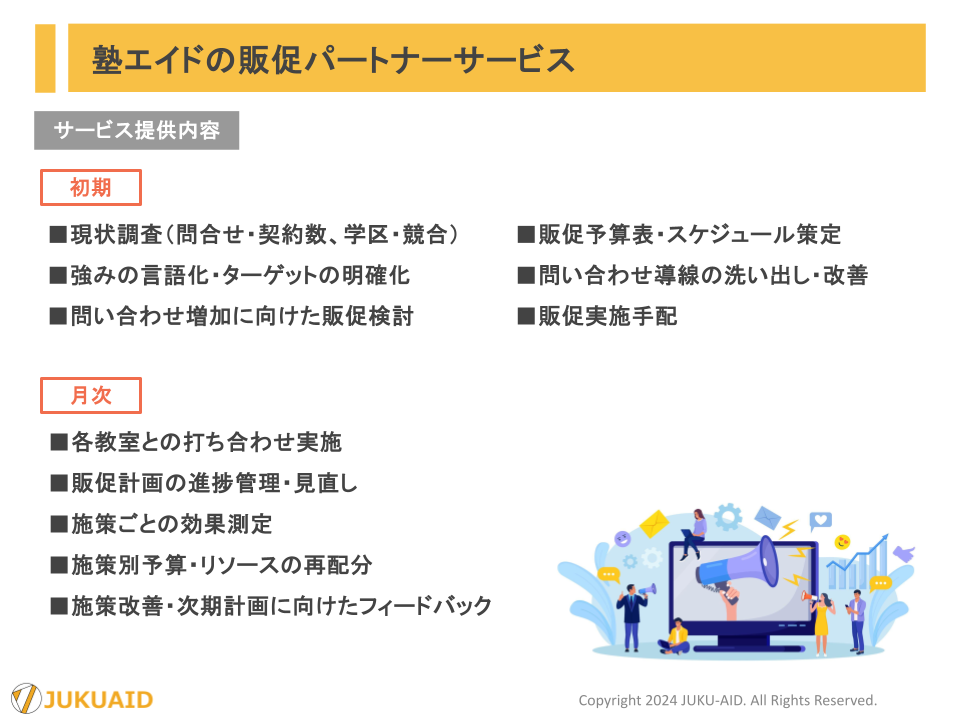 塾エイドの販促パートナーサービス

サービス提供内容

初期

■現状調査（問合せ・契約数、学区・競合）
■強みの言語化・ターゲットの明確化
■問い合わせ増加に向けた販促検討

■販促予算表・スケジュール策定
■問い合わせ導線の洗い出し・改善
■販促実施手配

月次

■各教室との打ち合わせ実施
■販促計画の進捗管理・見直し
■施策ごとの効果測定
■施策別予算・リソースの再配分
■施策改善・次期計画に向けたフィードバック

JUKUAID

Copyright 2024 JUKU-AID. All Rights Reserved.